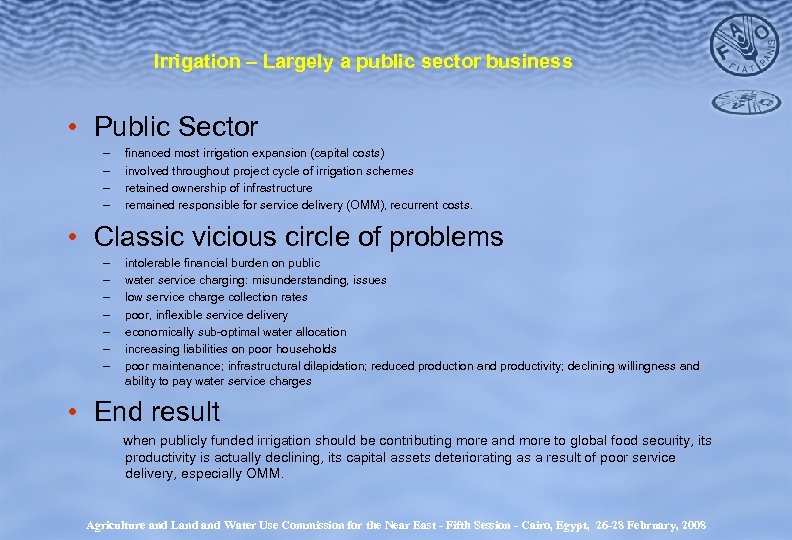 Irrigation – Largely a public sector business

FAO FIAT PANIS

• Public Sector
– financed most irrigation expansion (capital costs)
– involved throughout project cycle of irrigation schemes
– retained ownership of infrastructure
– remained responsible for service delivery (OMM), recurrent costs.

• Classic vicious circle of problems
– intolerable financial burden on public
– water service charging: misunderstanding, issues
– low service charge collection rates
– poor, inflexible service delivery
– economically sub-optimal water allocation
– increasing liabilities on poor households
– poor maintenance; infrastructural dilapidation; reduced production and productivity; declining willingness and ability to pay water service charges

• End result
when publicly funded irrigation should be contributing more and more to global food security, its productivity is actually declining, its capital assets deteriorating as a result of poor service delivery, especially OMM.

Agriculture and Land and Water Use Commission for the Near East - Fifth Session - Cairo, Egypt, 26-28 February, 2008